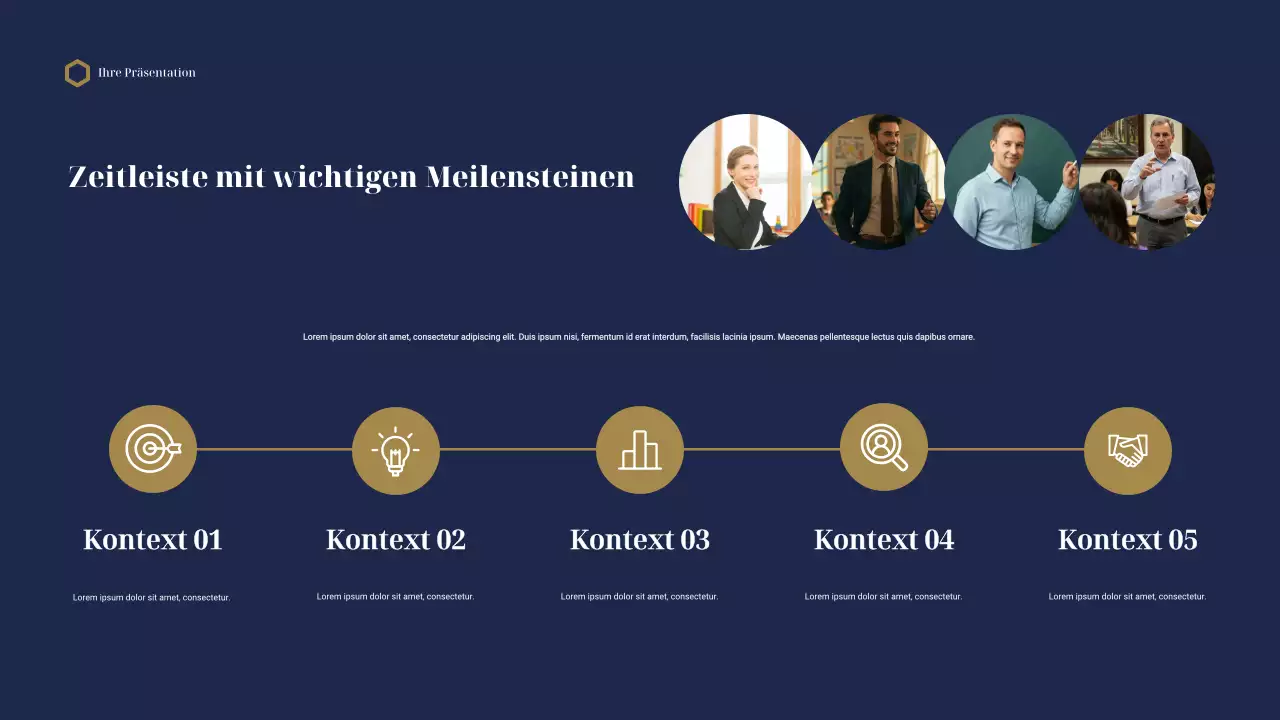 Ihre Präsentation

Zeitleiste mit wichtigen Meilensteinen

Lorem ipsum dolor sit amet, consectetur adipiscing elit. Duis ipsum nisi, fermentum id erat interdum, facilisis lacinia ipsum. Maecenas pellentesque lectus quis dapibus ornare.

Kontext 01

Lorem ipsum dolor sit amet, consectetur.

Kontext 02

Lorem ipsum dolor sit amet, consectetur.

Kontext 03

Lorem ipsum dolor sit amet, consectetur.

Kontext 04

Lorem ipsum dolor sit amet, consectetur.

Kontext 05

Lorem ipsum dolor sit amet, consectetur.